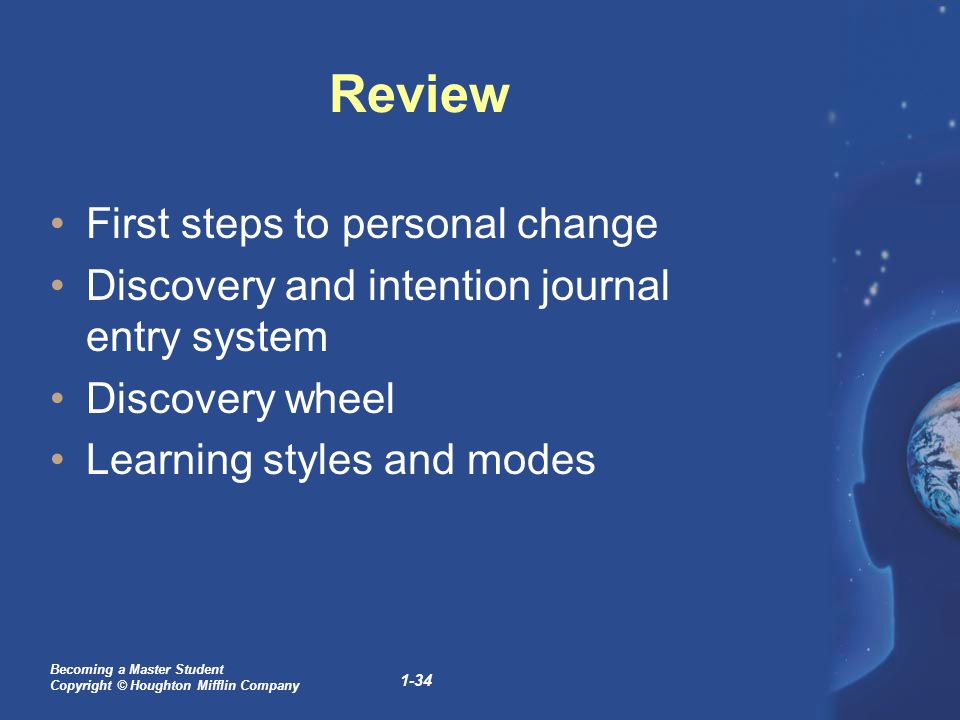 Review

• First steps to personal change
• Discovery and intention journal entry system
• Discovery wheel
• Learning styles and modes

Becoming a Master Student
Copyright © Houghton Mifflin Company

1-34